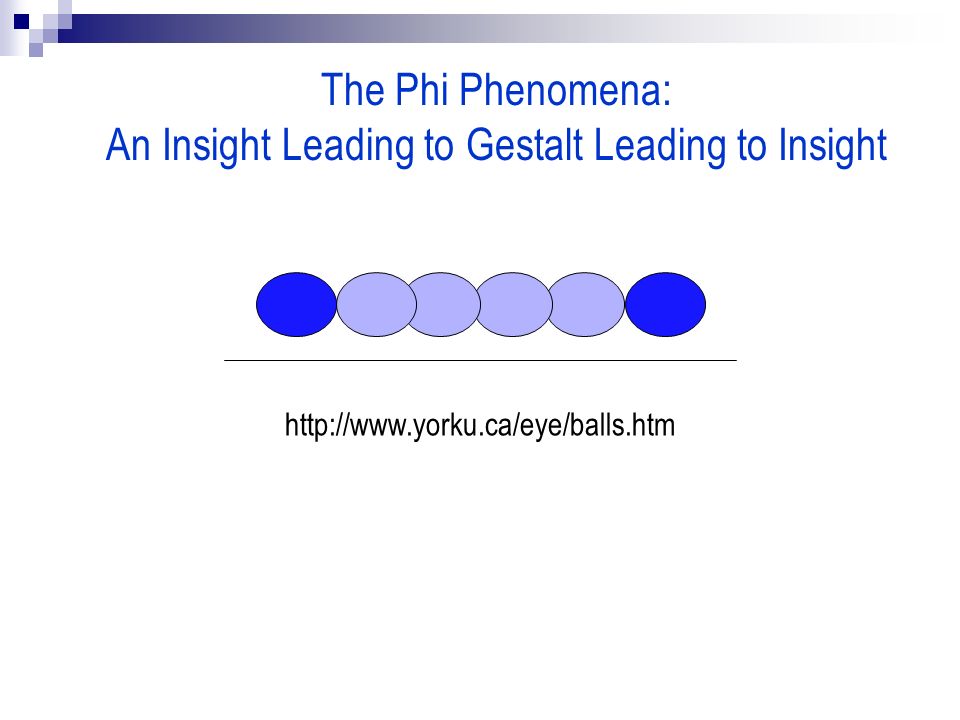 The Phi Phenomena:
An Insight Leading to Gestalt Leading to Insight

http://www.yorku.ca/eye/balls.htm